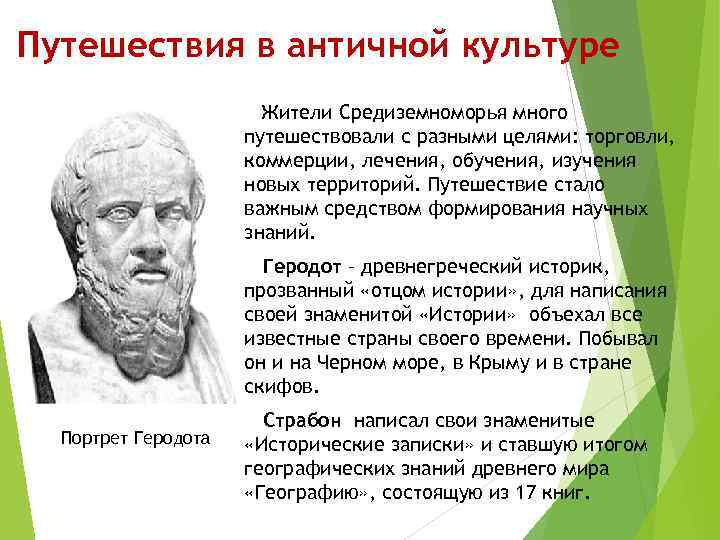 Путешествия в античной культуре

Жители Средиземноморья много путешествовали с разными целями: торговли, коммерции, лечения, обучения, изучения новых территорий. Путешествие стало важным средством формирования научных знаний.

Геродот – древнегреческий историк, прозванный «отцом истории», для написания своей знаменитой «Истории» объехал все известные страны своего времени. Побывал он и на Черном море, в Крыму и в стране скифов.

Страбон написал свои знаменитые «Исторические записки» и ставшую итогом географических знаний древнего мира «Географию», состоящую из 17 книг.

Портрет Геродота